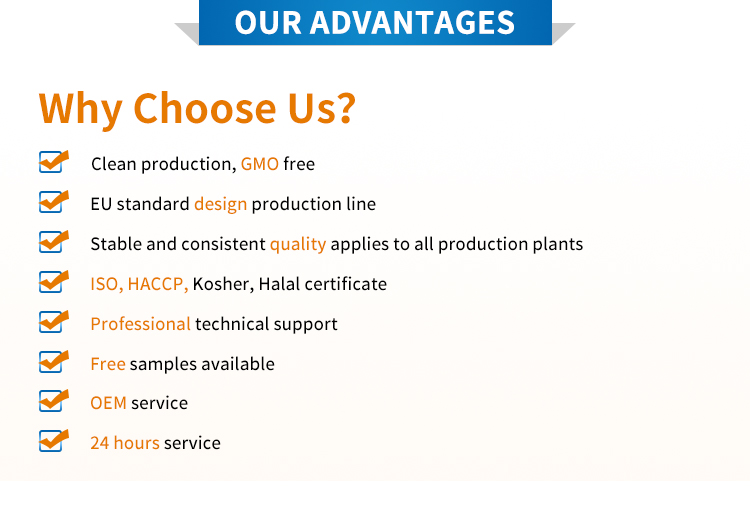 OUR ADVANTAGES

Why Choose Us?

Clean production, GMO free

EU standard design production line

Stable and consistent quality applies to all production plants

ISO, HACCP, Kosher, Halal certificate

Professional technical support

Free samples available

OEM service

24 hours service